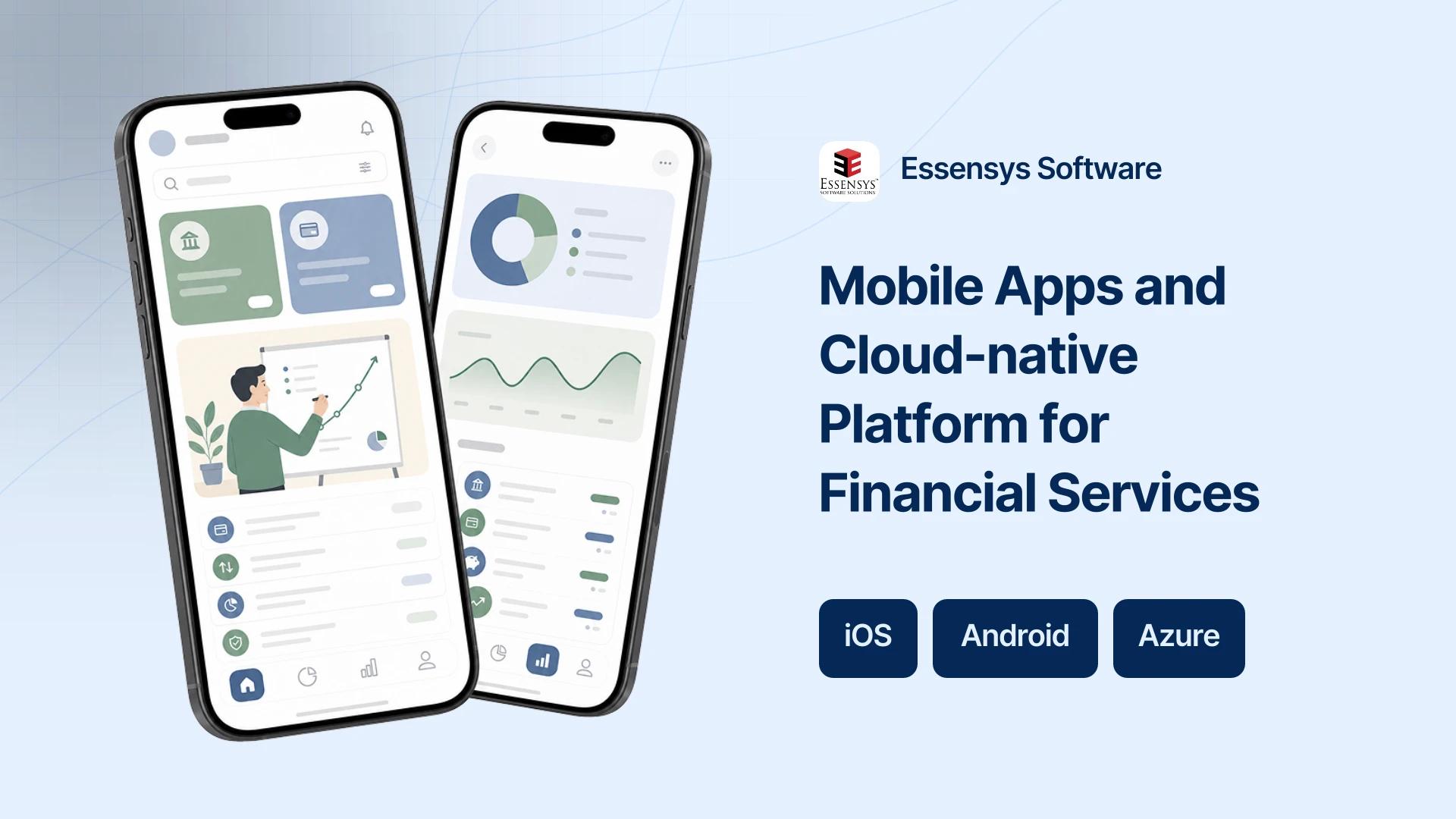 ESSENSYS
SOFTWARE SOLUTIONS

Essensys Software

Mobile Apps and Cloud-native Platform for Financial Services

iOS

Android

Azure